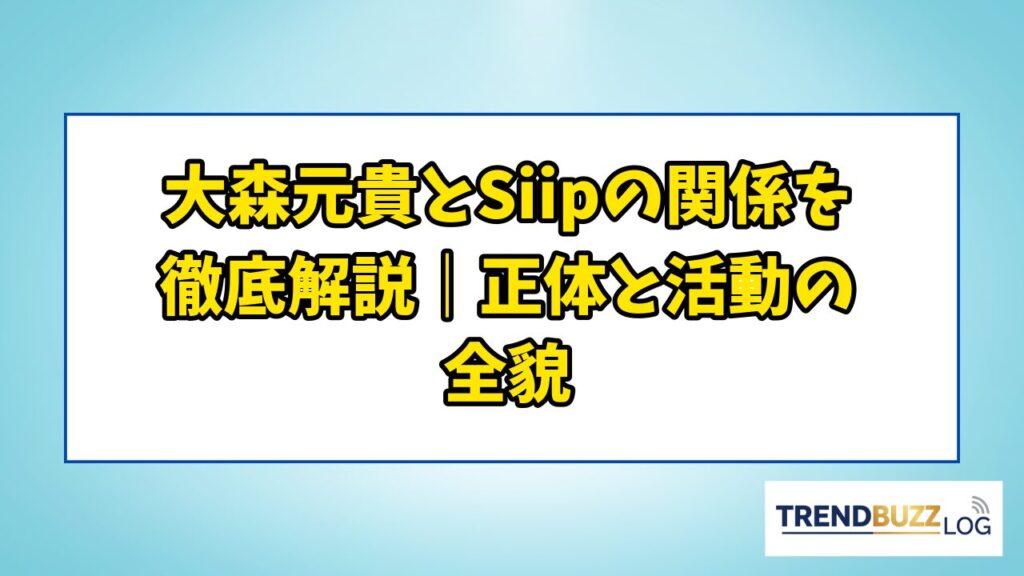 大森元貴とSiipの関係を徹底解説｜正体と活動の全貌

TRENDBUZZ LOG